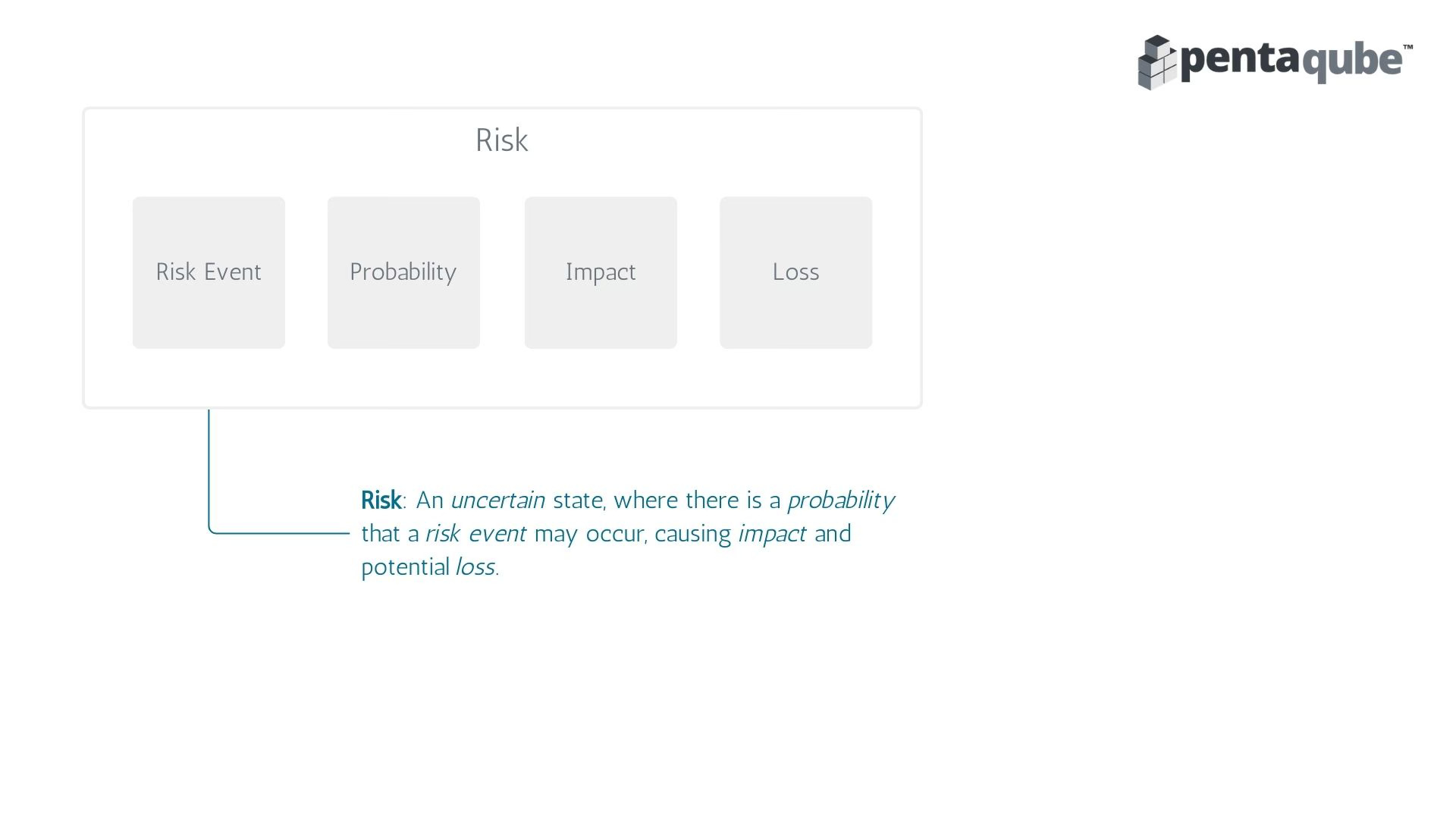 pentaqube™

Risk

Risk Event

Probability

Impact

Loss

Risk: An uncertain state, where there is a probability that a risk event may occur, causing impact and potential loss.